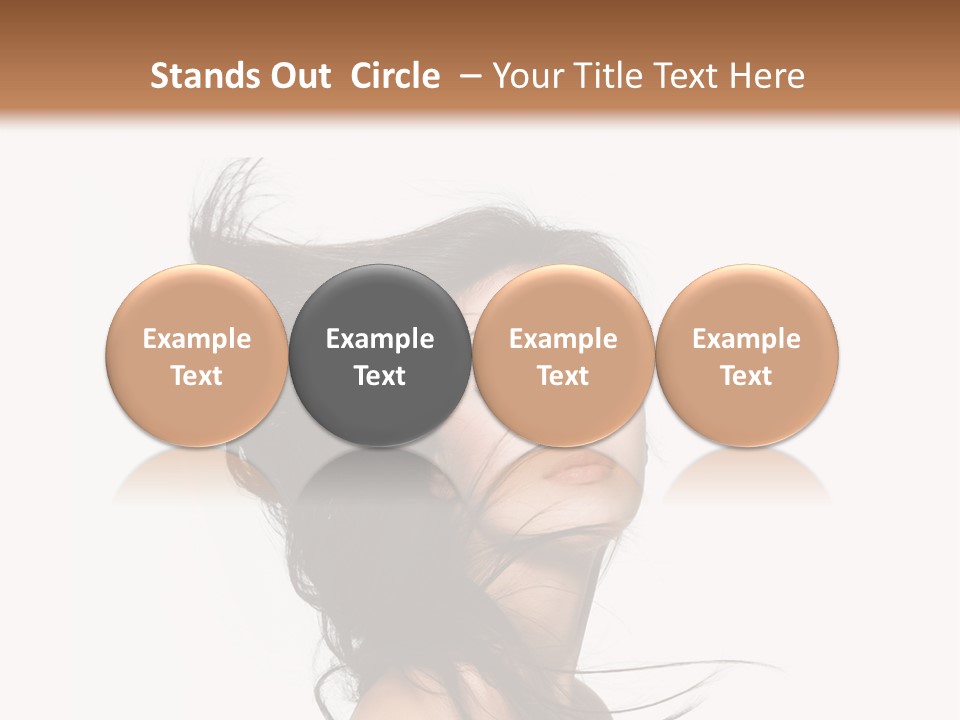 Stands Out Circle – Your Title Text Here

Example Text

Example Text

Example Text

Example Text